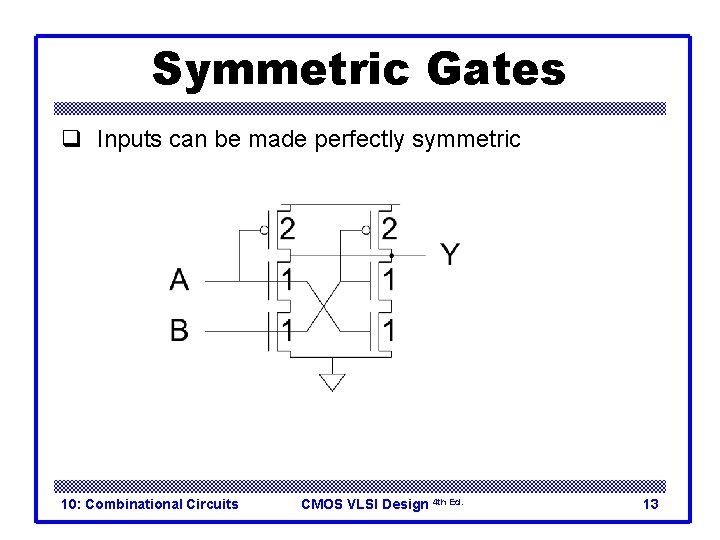 Symmetric Gates

☐ Inputs can be made perfectly symmetric

2
2
Y
A
1
1
B
1
1

10: Combinational Circuits CMOS VLSI Design 4th Ed. 13